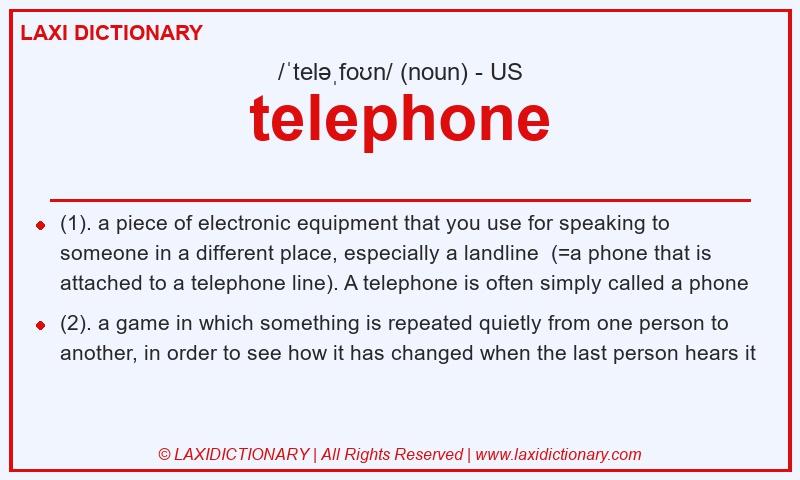 LAXI DICTIONARY

/ˈteləˌfoʊn/ (noun) - US

telephone

- (1). a piece of electronic equipment that you use for speaking to someone in a different place, especially a landline (=a phone that is attached to a telephone line). A telephone is often simply called a phone
- (2). a game in which something is repeated quietly from one person to another, in order to see how it has changed when the last person hears it

© LAXIDICTIONARY | All Rights Reserved | www.laxidictionary.com